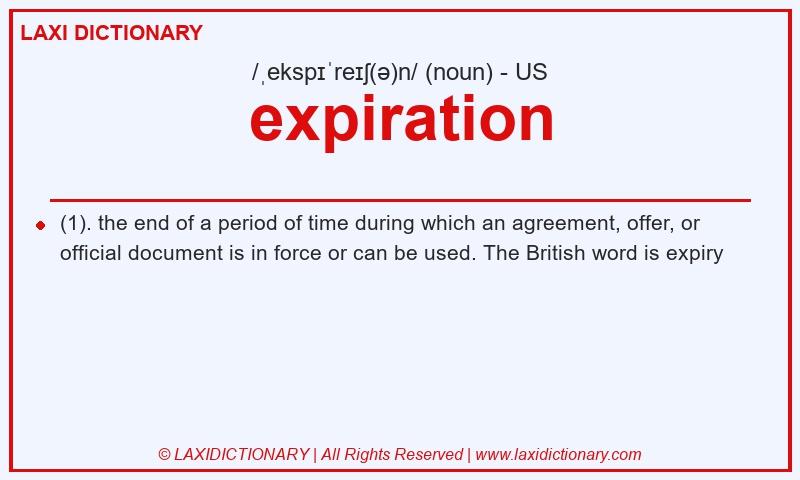 LAXI DICTIONARY

/ˌekspɪˈreɪʃ(ə)n/ (noun) - US

expiration

(1). the end of a period of time during which an agreement, offer, or official document is in force or can be used. The British word is expiry

© LAXIDICTIONARY | All Rights Reserved | www.laxidictionary.com